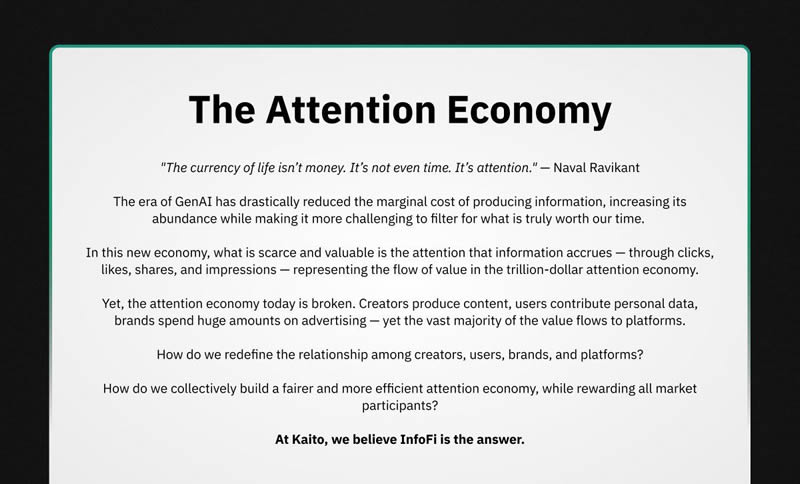 The Attention Economy

"The currency of life isn't money. It's not even time. It's attention." — Naval Ravikant

The era of GenAI has drastically reduced the marginal cost of producing information, increasing its abundance while making it more challenging to filter for what is truly worth our time.

In this new economy, what is scarce and valuable is the attention that information accrues — through clicks, likes, shares, and impressions — representing the flow of value in the trillion-dollar attention economy.

Yet, the attention economy today is broken. Creators produce content, users contribute personal data, brands spend huge amounts on advertising — yet the vast majority of the value flows to platforms.

How do we redefine the relationship among creators, users, brands, and platforms?

How do we collectively build a fairer and more efficient attention economy, while rewarding all market participants?

At Kaito, we believe InfoFi is the answer.